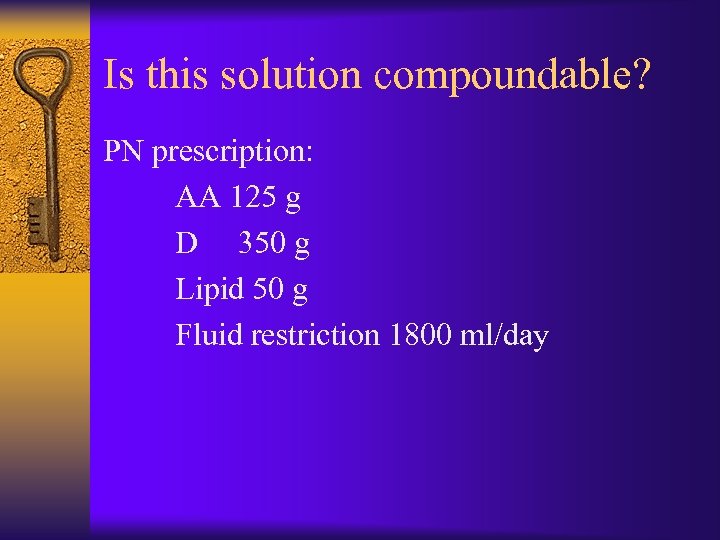 Is this solution compoundable?

PN prescription:

AA 125 g

D 350 g

Lipid 50 g

Fluid restriction 1800 ml/day